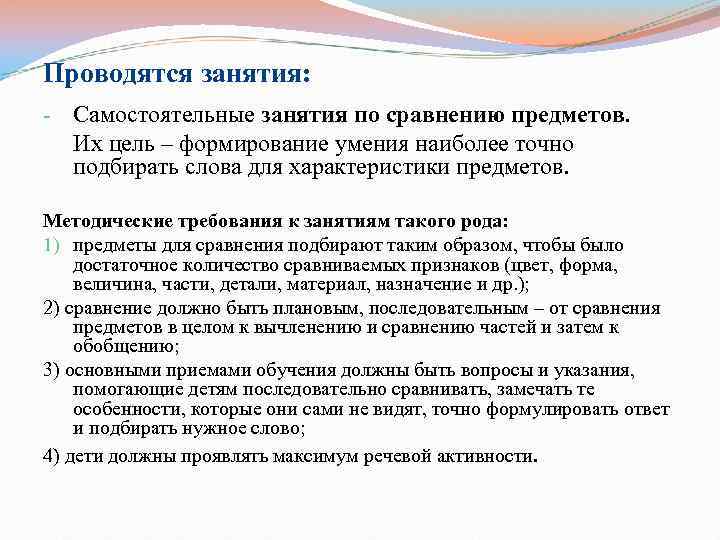 Проводятся занятия:

- Самостоятельные занятия по сравнению предметов.

Их цель – формирование умения наиболее точно подбирать слова для характеристики предметов.

Методические требования к занятиям такого рода:

1) предметы для сравнения подбирают таким образом, чтобы было достаточное количество сравниваемых признаков (цвет, форма, величина, части, детали, материал, назначение и др.);

2) сравнение должно быть плановым, последовательным – от сравнения предметов в целом к вычленению и сравнению частей и затем к обобщению;

3) основными приемами обучения должны быть вопросы и указания, помогающие детям последовательно сравнивать, замечать те особенности, которые они сами не видят, точно формулировать ответ и подбирать нужное слово;

4) дети должны проявлять максимум речевой активности.